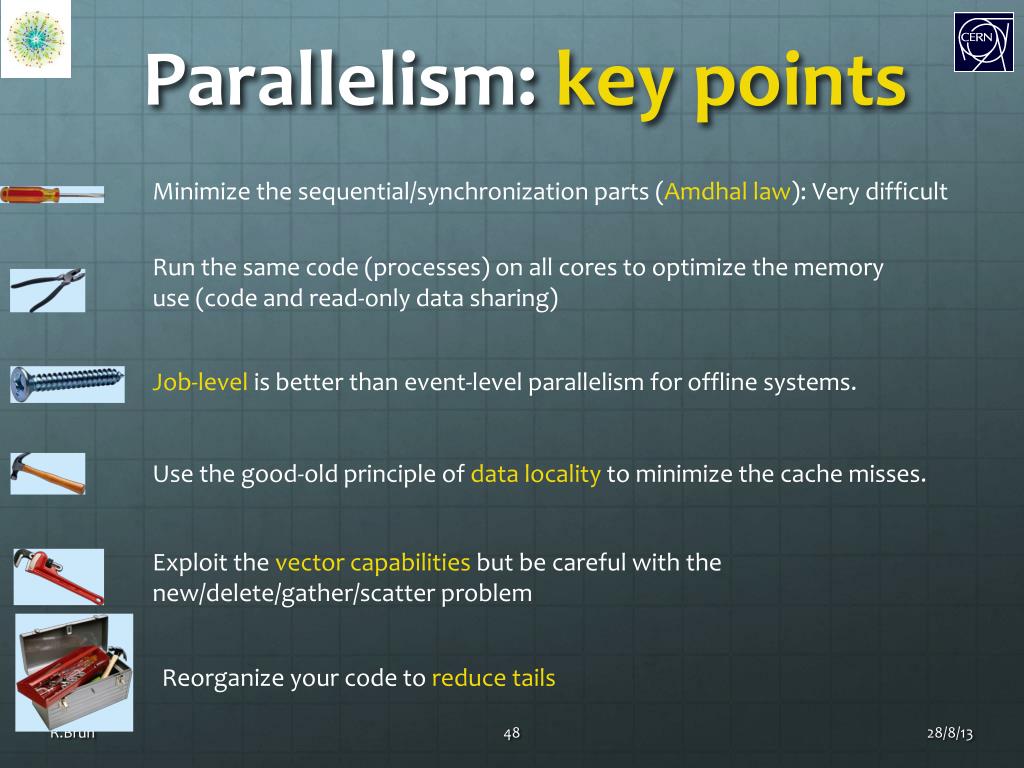 CERN

Parallelism: key points

Minimize the sequential/synchronization parts (Amdhal law): Very difficult

Run the same code (processes) on all cores to optimize the memory use (code and read-only data sharing)

Job-level is better than event-level parallelism for offline systems.

Use the good-old principle of data locality to minimize the cache misses.

Exploit the vector capabilities but be careful with the new/delete/gather/scatter problem

Reorganize your code to reduce tails

R.Brun 48 28/8/13